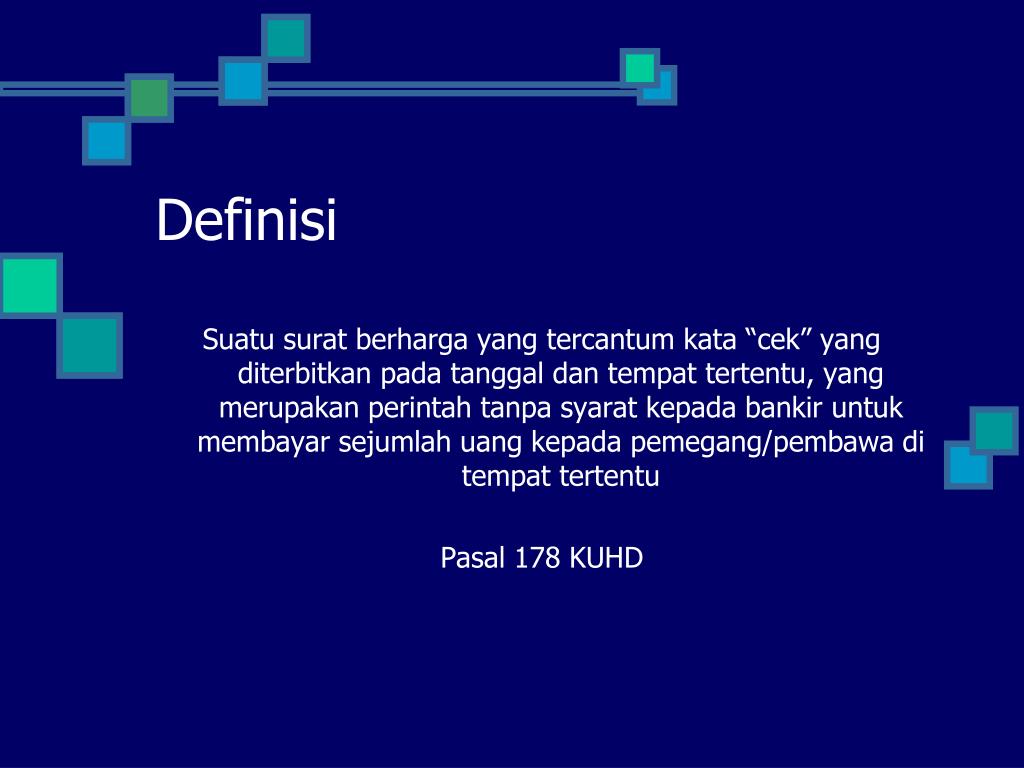 Definisi

Suatu surat berharga yang tercantum kata “cek” yang diterbitkan pada tanggal dan tempat tertentu, yang merupakan perintah tanpa syarat kepada bankir untuk membayar sejumlah uang kepada pemegang/pembawa di tempat tertentu

Pasal 178 KUHD